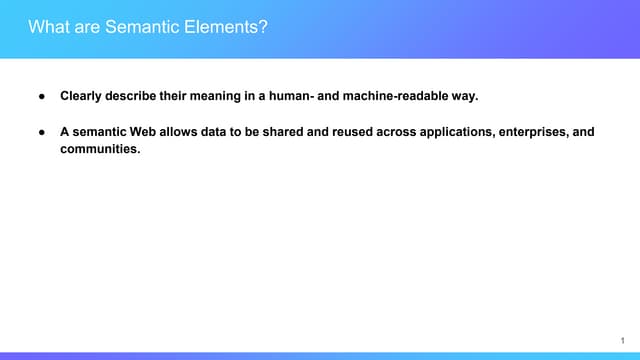 What are Semantic Elements?

● Clearly describe their meaning in a human- and machine-readable way.

● A semantic Web allows data to be shared and reused across applications, enterprises, and communities.

1